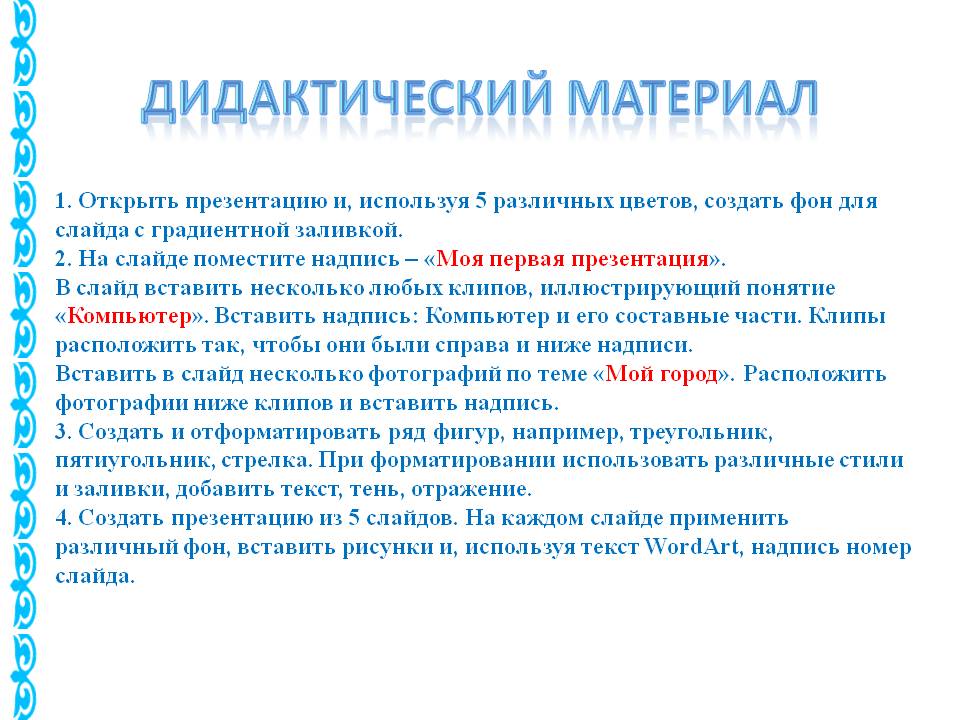 ДИДАКТИЧЕСКИЙ МАТЕРИАЛ

1. Открыть презентацию и, используя 5 различных цветов, создать фон для слайда с градиентной заливкой.
2. На слайде поместите надпись – «Моя первая презентация».
В слайд вставить несколько любых клипов, иллюстрирующий понятие «Компьютер». Вставить надпись: Компьютер и его составные части. Клипы расположить так, чтобы они были справа и ниже надписи.
Вставить в слайд несколько фотографий по теме «Мой город». Расположить фотографии ниже клипов и вставить надпись.
3. Создать и отформатировать ряд фигур, например, треугольник, пятиугольник, стрелка. При форматировании использовать различные стили и заливки, добавить текст, тень, отражение.
4. Создать презентацию из 5 слайдов. На каждом слайде применить различный фон, вставить рисунки и, используя текст WordArt, надпись номер слайда.